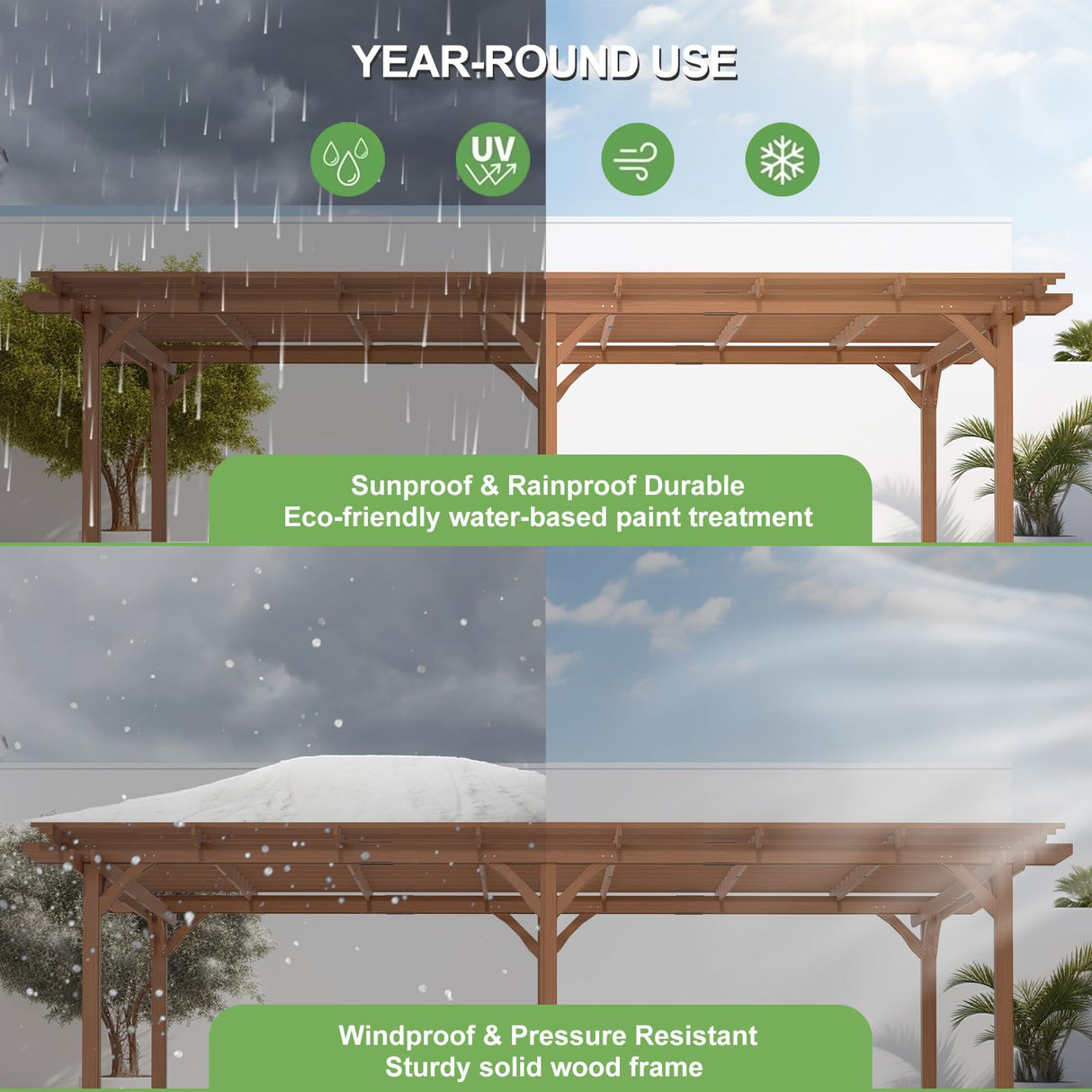 YEAR-ROUND USE

UV

Sunproof & Rainproof Durable
Eco-friendly water-based paint treatment

Windproof & Pressure Resistant
Sturdy solid wood frame